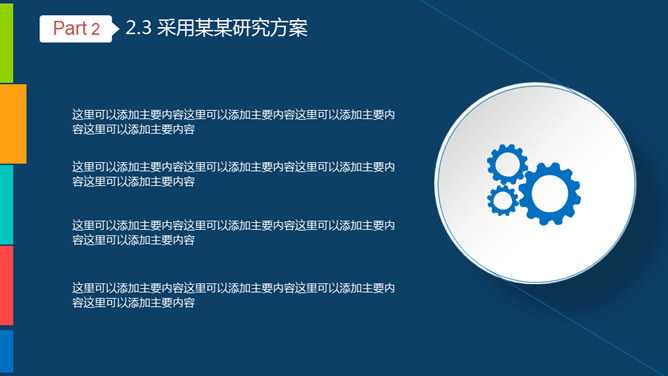 Part 2

2.3 采用某某研究方案

这里可以添加主要内容这里可以添加主要内容这里可以添加主要内容这里可以添加主要内容

这里可以添加主要内容这里可以添加主要内容这里可以添加主要内容这里可以添加主要内容

这里可以添加主要内容这里可以添加主要内容这里可以添加主要内容这里可以添加主要内容

这里可以添加主要内容这里可以添加主要内容这里可以添加主要内容这里可以添加主要内容